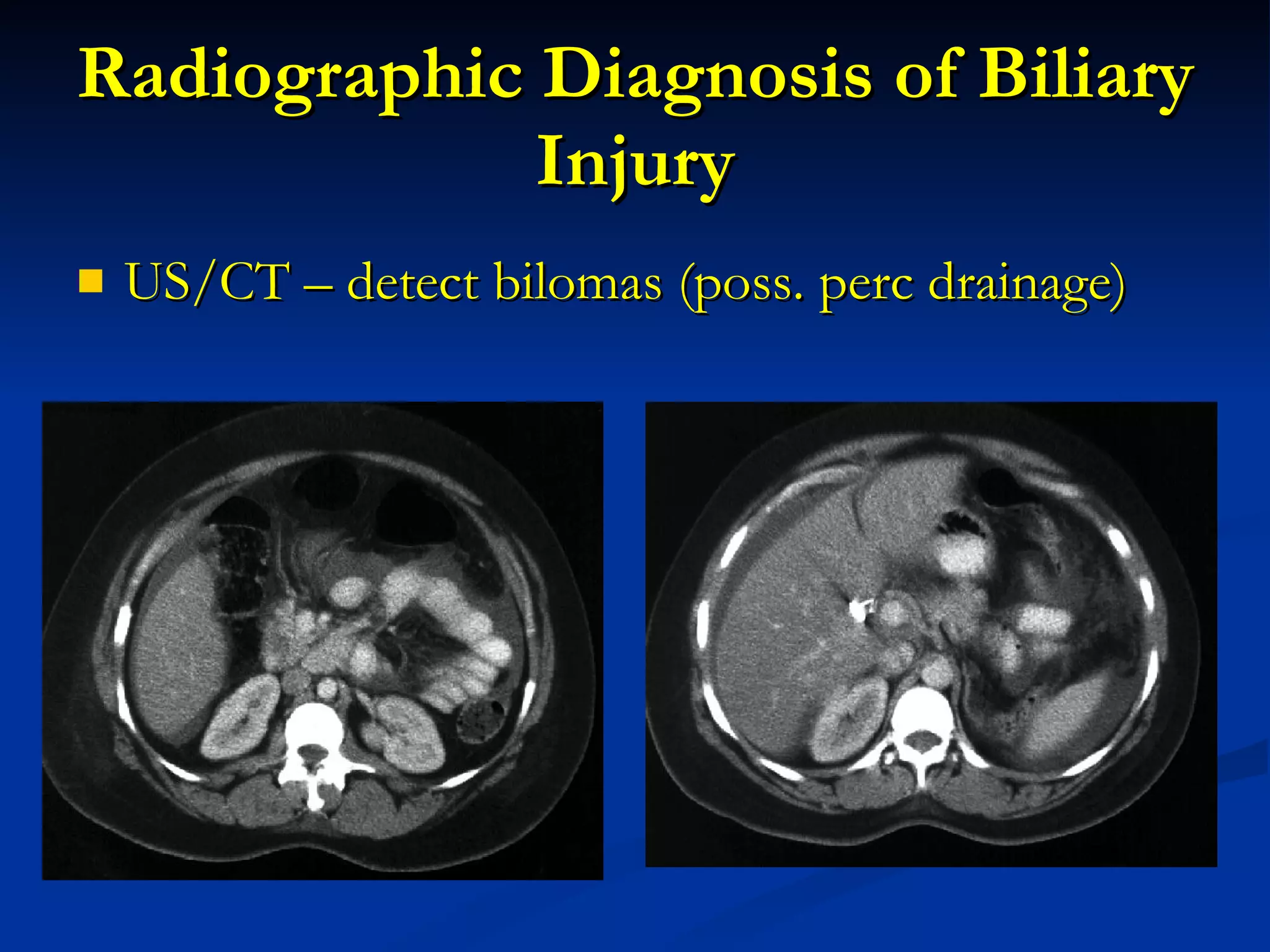 Radiographic Diagnosis of Biliary Injury

US/CT – detect bilomas (poss. perc drainage)